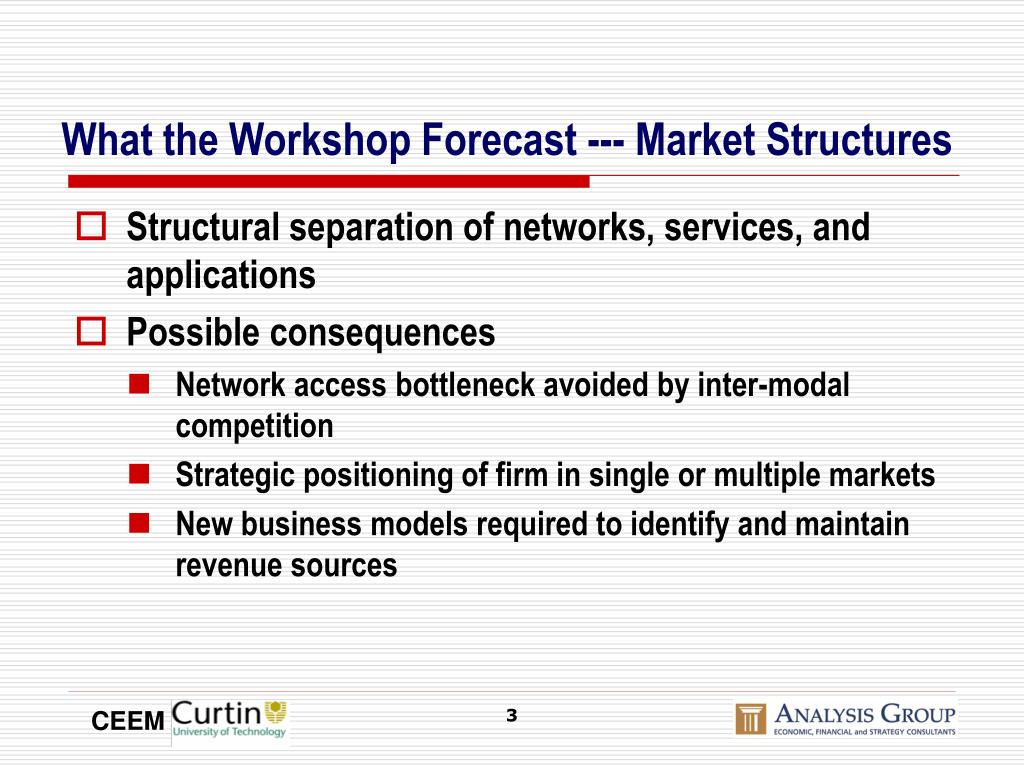 What the Workshop Forecast --- Market Structures

Structural separation of networks, services, and applications

Possible consequences

Network access bottleneck avoided by inter-modal competition

Strategic positioning of firm in single or multiple markets

New business models required to identify and maintain revenue sources

CEEM Curtin University of Technology

3

ANALYSIS GROUP
ECONOMIC, FINANCIAL and STRATEGY CONSULTANTS